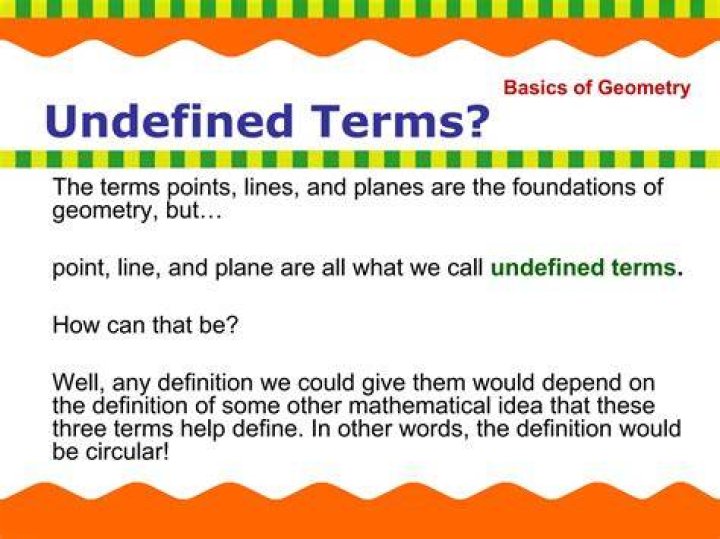 Basics of Geometry

Undefined Terms?

The terms points, lines, and planes are the foundations of geometry, but…

point, line, and plane are all what we call undefined terms.

How can that be?

Well, any definition we could give them would depend on the definition of some other mathematical idea that these three terms help define. In other words, the definition would be circular!